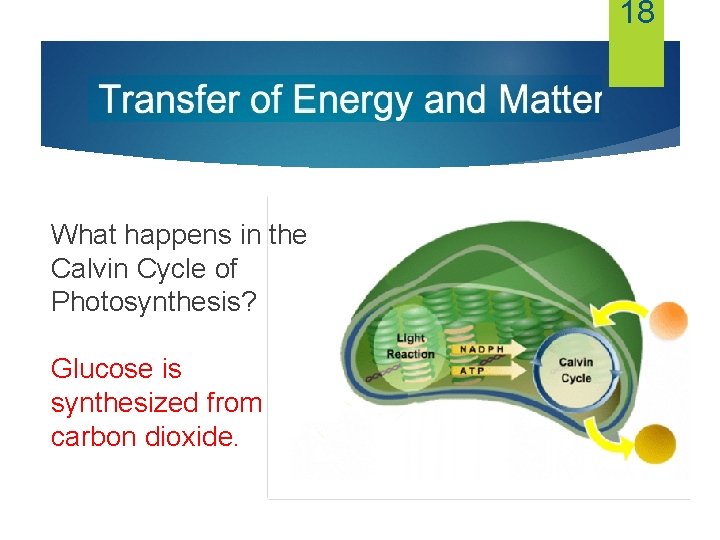 18

Transfer of Energy and Matter

What happens in the Calvin Cycle of Photosynthesis?

Glucose is synthesized from carbon dioxide.

Light Reaction

NADPH

ATP

Calvin Cycle